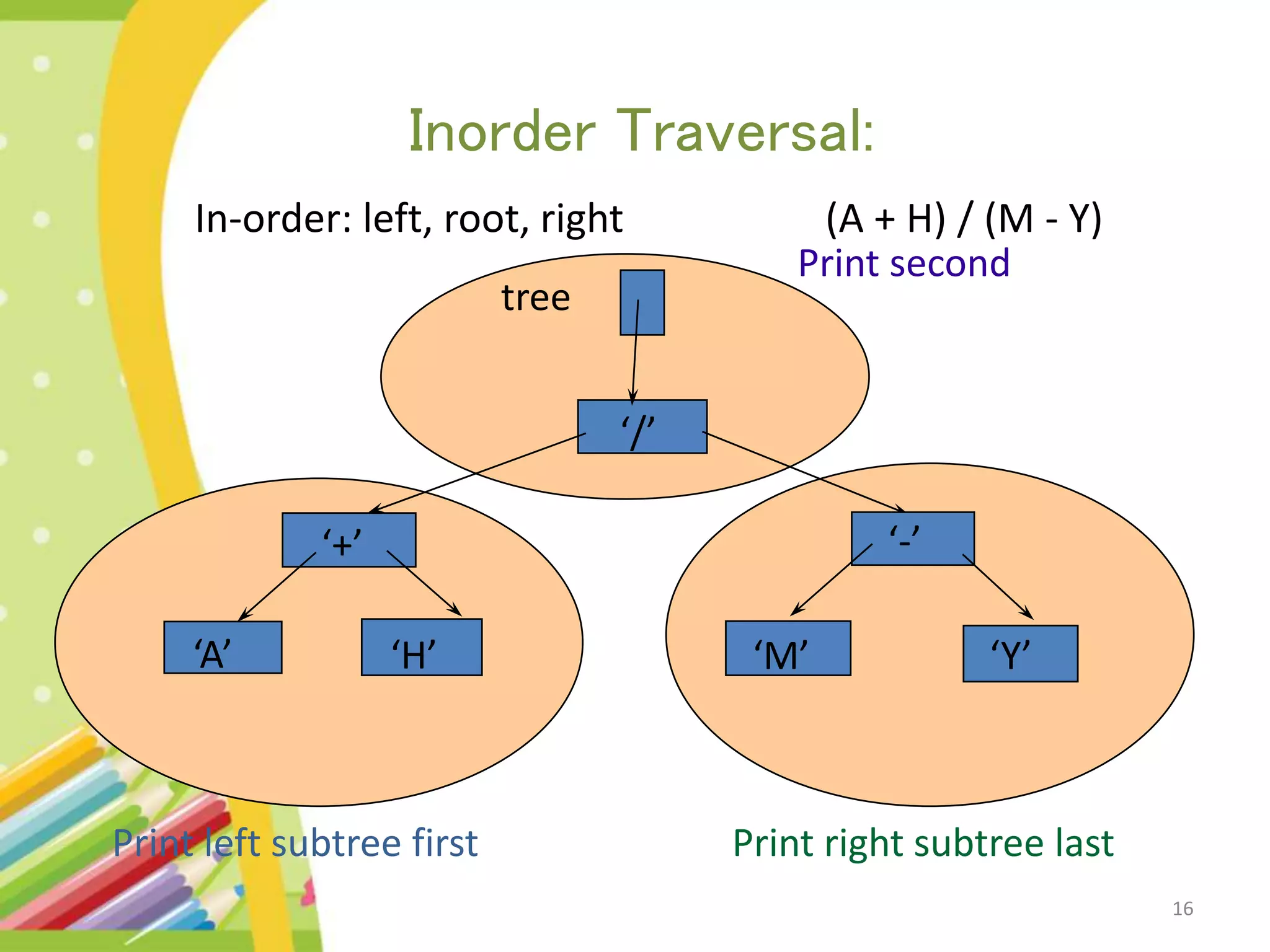 Inorder Traversal:

In-order: left, root, right

(A + H) / (M - Y)

Print second

tree

‘/’

‘+’

‘-’

‘A’

‘H’

‘M’

‘Y’

Print left subtree first

Print right subtree last

16